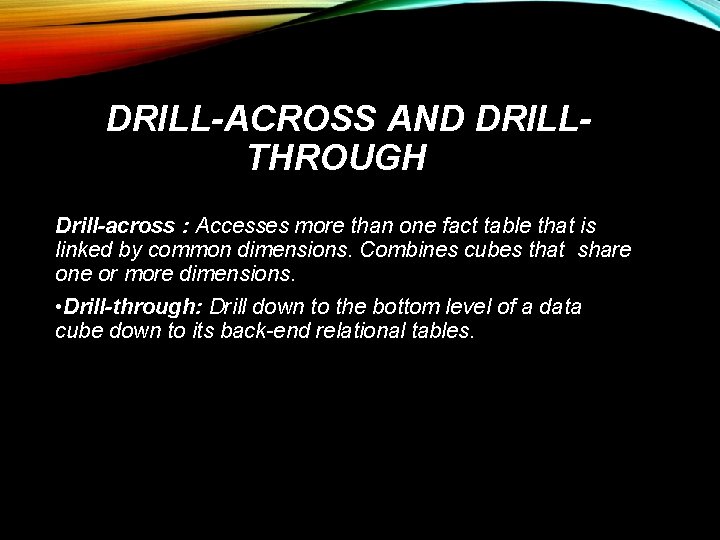 DRILL-ACROSS AND DRILL-THROUGH

Drill-across : Accesses more than one fact table that is linked by common dimensions. Combines cubes that share one or more dimensions.

•Drill-through: Drill down to the bottom level of a data cube down to its back-end relational tables.